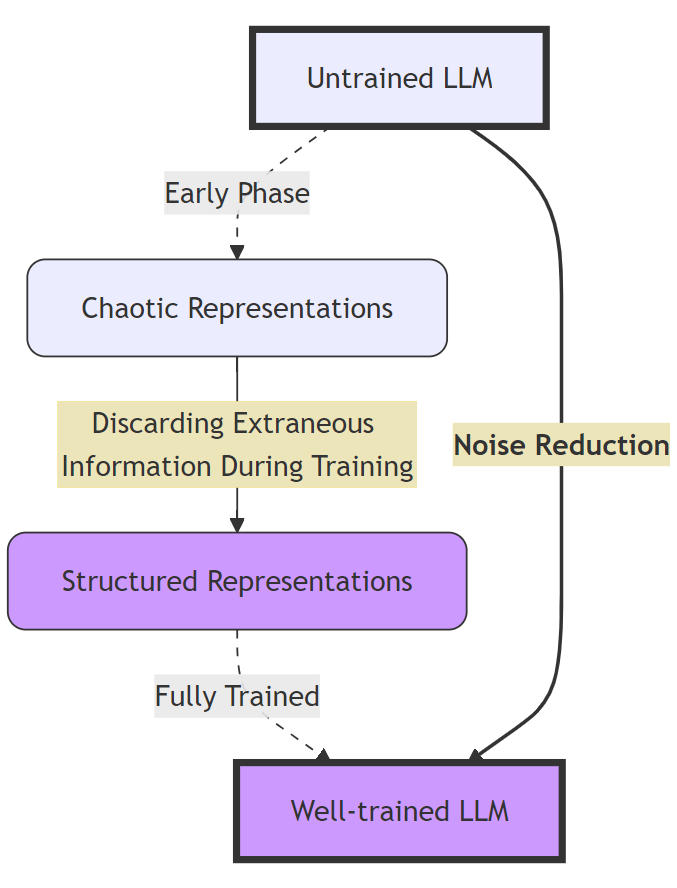 Untrained LLM

Early Phase

Chaotic Representations

Discarding Extraneous Information During Training

Noise Reduction

Structured Representations

Fully Trained

Well-trained LLM